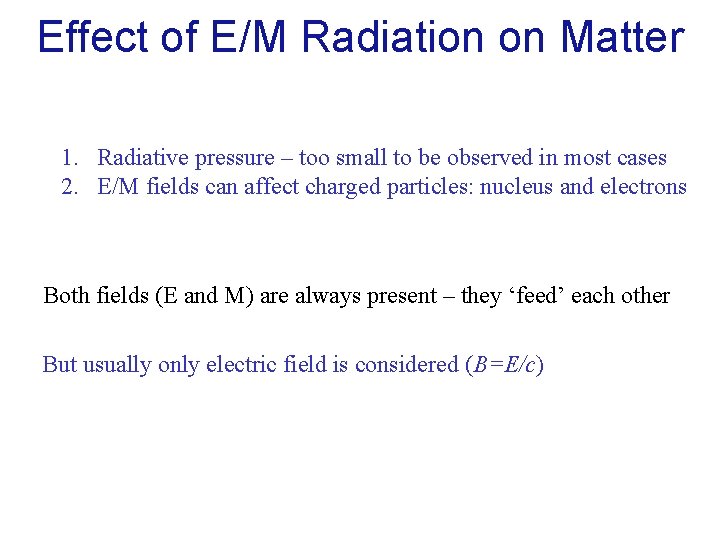 Effect of E/M Radiation on Matter

1. Radiative pressure – too small to be observed in most cases
2. E/M fields can affect charged particles: nucleus and electrons

Both fields (E and M) are always present – they ‘feed’ each other

But usually only electric field is considered ($B=E/c$)